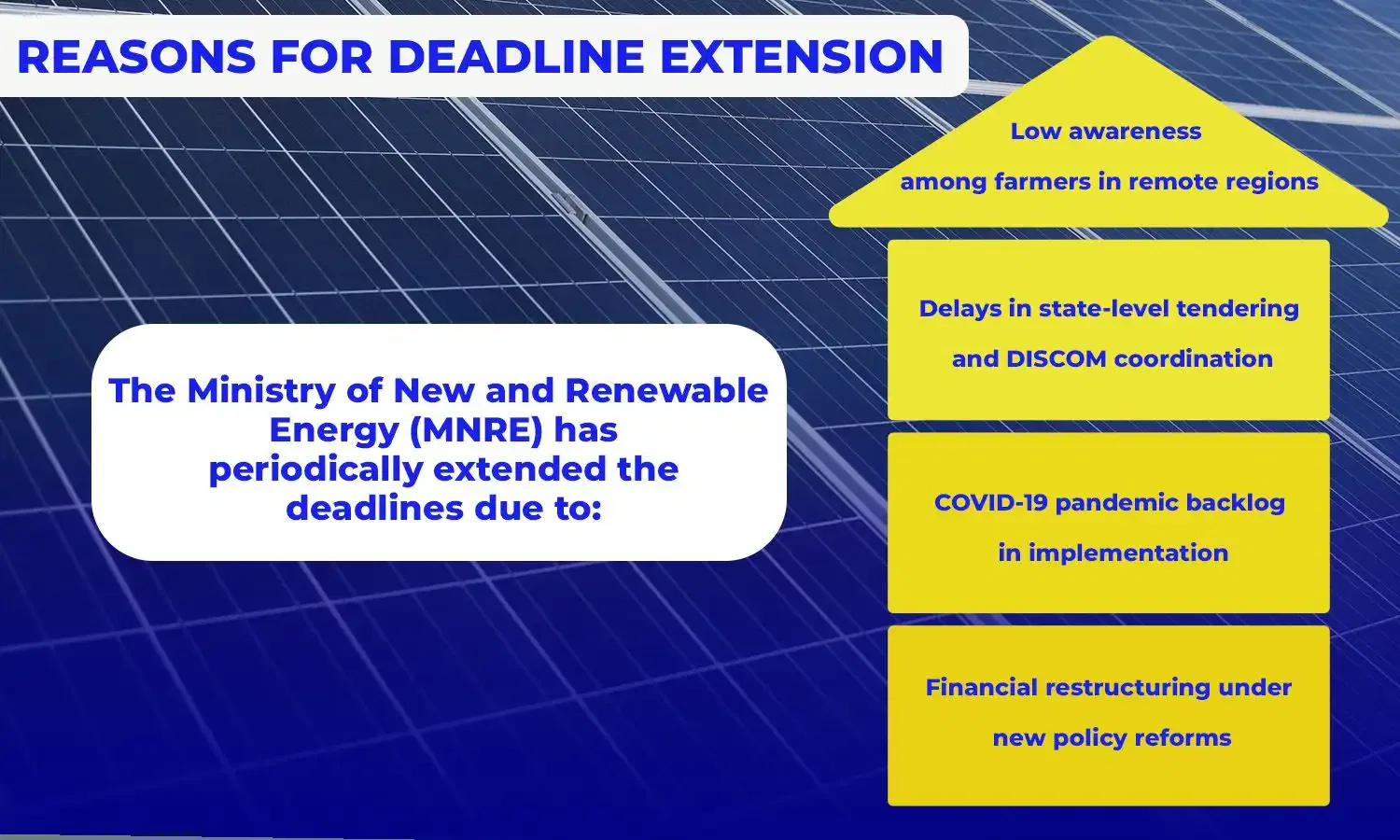 REASONS FOR DEADLINE EXTENSION

The Ministry of New and Renewable Energy (MNRE) has periodically extended the deadlines due to:

Low awareness among farmers in remote regions

Delays in state-level tendering and DISCOM coordination

COVID-19 pandemic backlog in implementation

Financial restructuring under new policy reforms